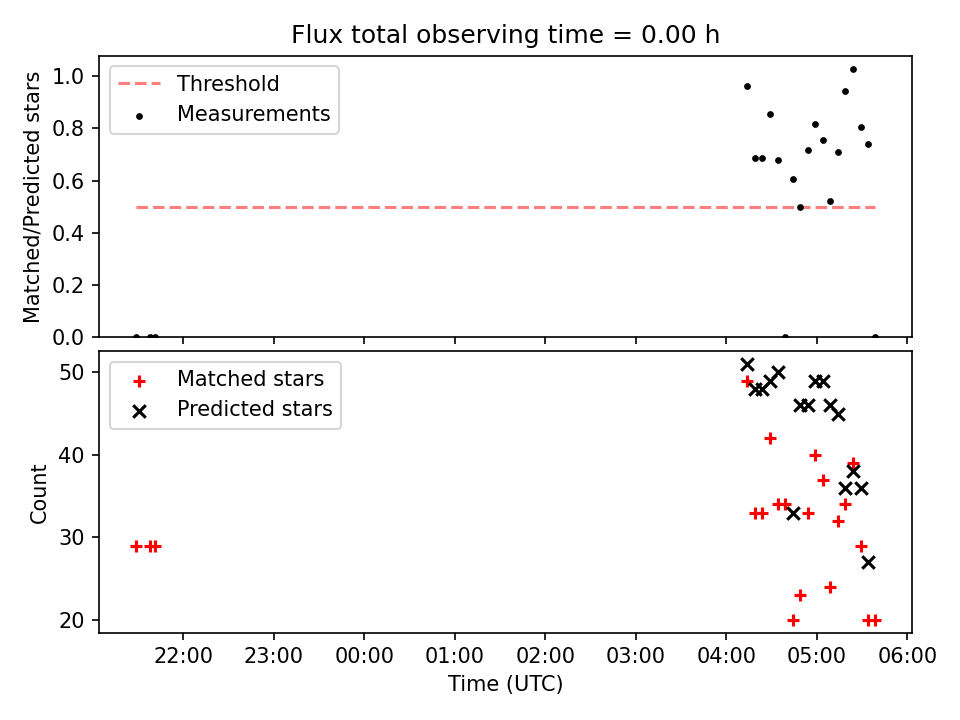 Flux total observing time = 0.00 h

Threshold
Measurements

Matched/Predicted stars

1.0
0.8
0.6
0.4
0.2
0.0

Matched stars
Predicted stars

Count

50
40
30
20

22:00 23:00 00:00 01:00 02:00 03:00 04:00 05:00 06:00

Time (UTC)